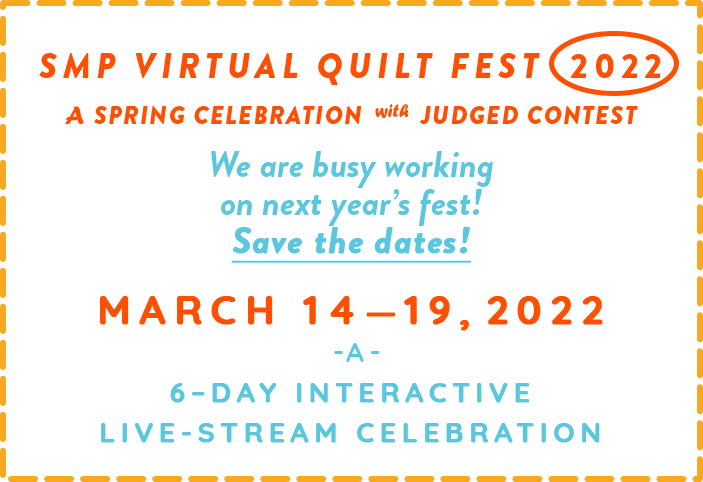 SMP VIRTUAL QUILT FEST 2022

A SPRING CELEBRATION with JUDGED CONTEST

We are busy working on next year's fest! Save the dates!

MARCH 14—19, 2022

-A-

6-DAY INTERACTIVE LIVE-STREAM CELEBRATION